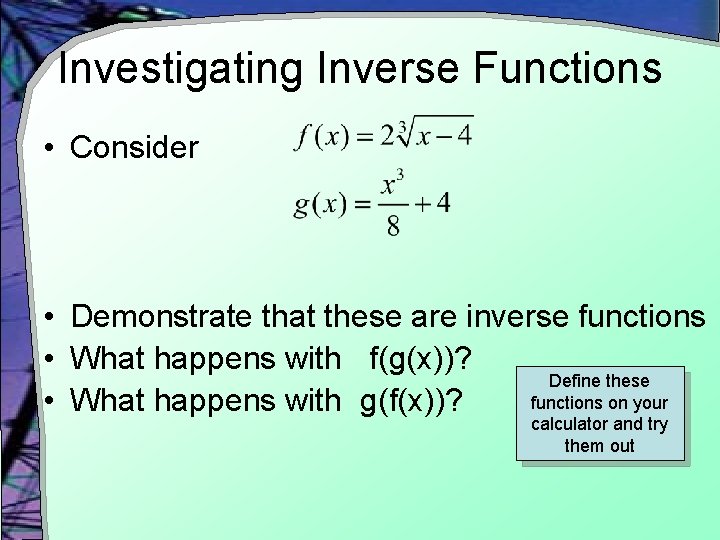 Investigating Inverse Functions

• Consider $f(x) = 2\sqrt[3]{x-4}$

$g(x) = \frac{x^3}{8} + 4$

• Demonstrate that these are inverse functions
• What happens with f(g(x))?
• What happens with g(f(x))?

Define these functions on your calculator and try them out